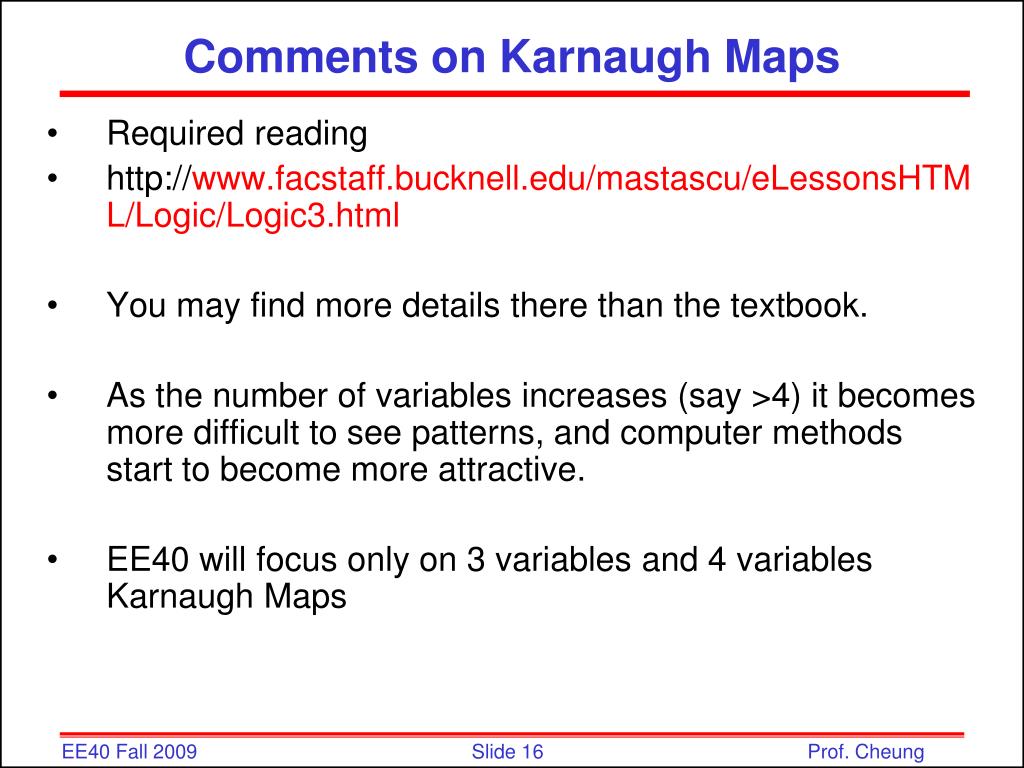 Comments on Karnaugh Maps

• Required reading
• http://www.facstaff.bucknell.edu/mastascu/eLessonsHTML/Logic/Logic3.html

• You may find more details there than the textbook.

• As the number of variables increases (say >4) it becomes more difficult to see patterns, and computer methods start to become more attractive.

• EE40 will focus only on 3 variables and 4 variables Karnaugh Maps

EE40 Fall 2009
Slide 16
Prof. Cheung